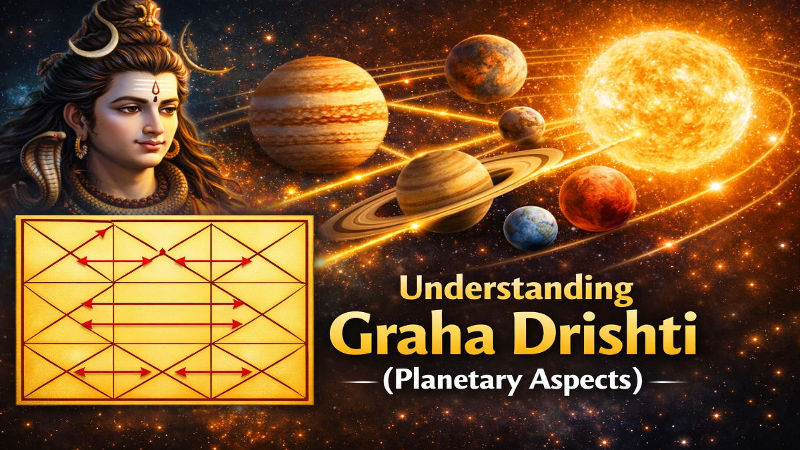 Understanding
Graha Drishti
(Planetary Aspects)